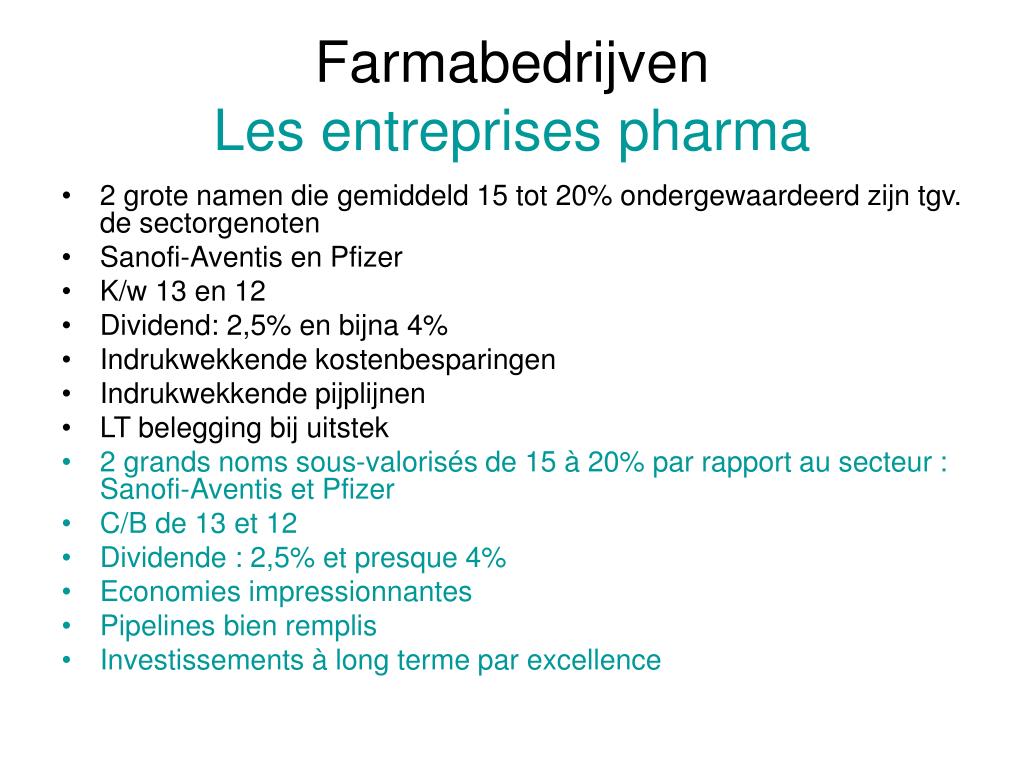 Farmabedrijven
Les entreprises pharma

• 2 grote namen die gemiddeld 15 tot 20% ondergewaardeerd zijn tgv. de sectorgenoten
• Sanofi-Aventis en Pfizer
• K/w 13 en 12
• Dividend: 2,5% en bijna 4%
• Indrukwekkende kostenbesparingen
• Indrukwekkende pijplijnen
• LT belegging bij uitstek
• 2 grands noms sous-valorisés de 15 à 20% par rapport au secteur : Sanofi-Aventis et Pfizer
• C/B de 13 et 12
• Dividende : 2,5% et presque 4%
• Economies impressionnantes
• Pipelines bien remplis
• Investissements à long terme par excellence